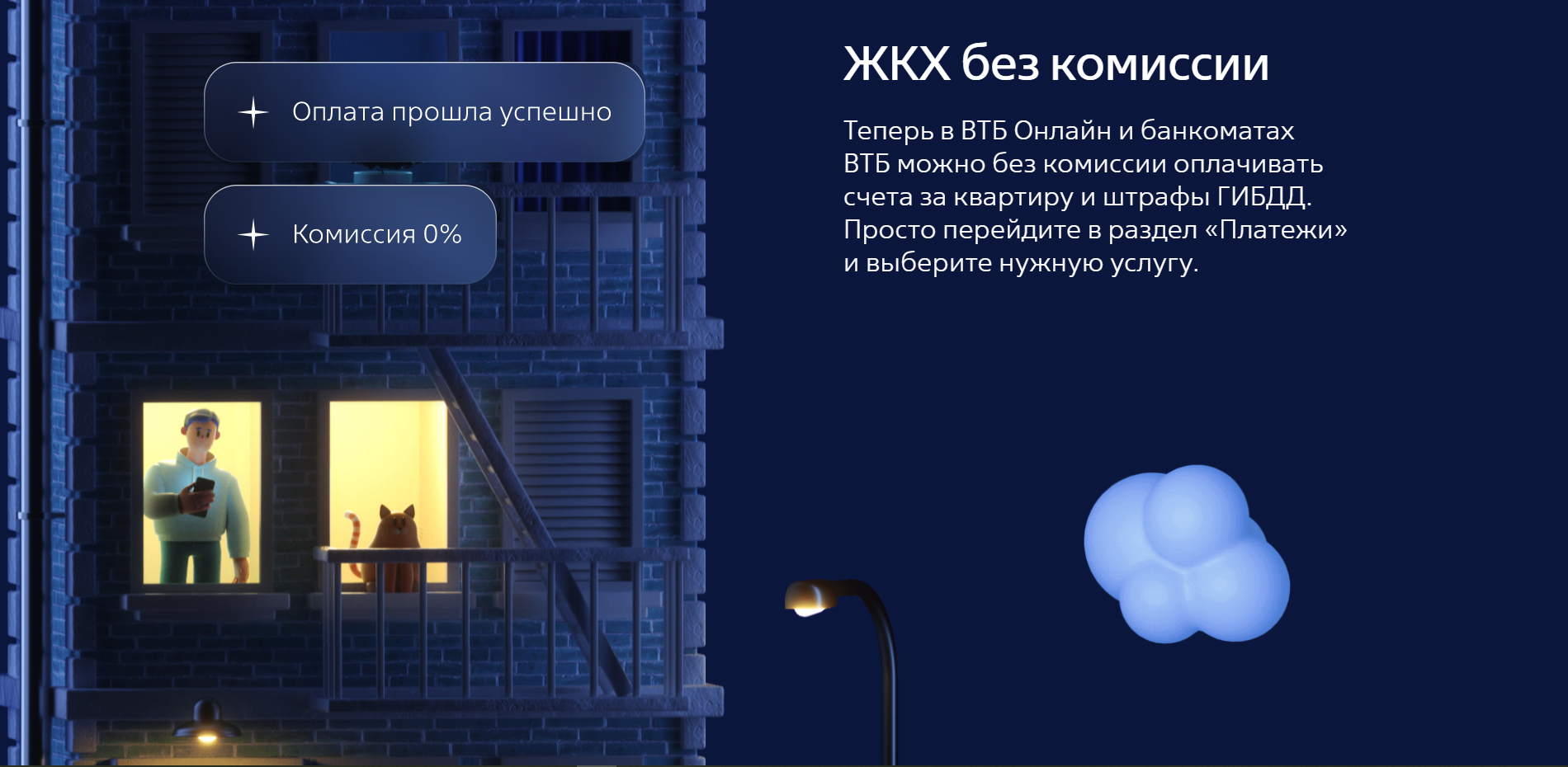 Оплата прошла успешно

Комиссия 0%

ЖКХ без комиссии

Теперь в ВТБ Онлайн и банкоматах ВТБ можно без комиссии оплачивать счета за квартиру и штрафы ГИБДД. Просто перейдите в раздел «Платежи» и выберите нужную услугу.